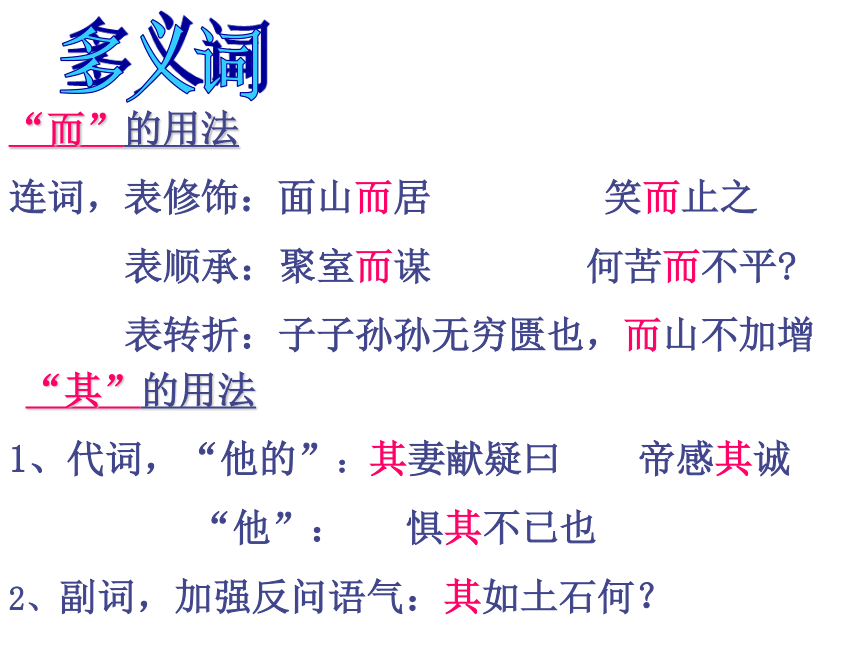 多义词

“而”的用法

连词，表修饰：面山而居　　笑而止之

表顺承：聚室而谋　　何苦而不平？

表转折：子子孙孙无穷匮也，而山不加增

“其”的用法

1、代词，“他的”：其妻献疑曰　　帝感其诚

“他”：　惧其不已也

2、副词，加强反问语气：其如土石何？